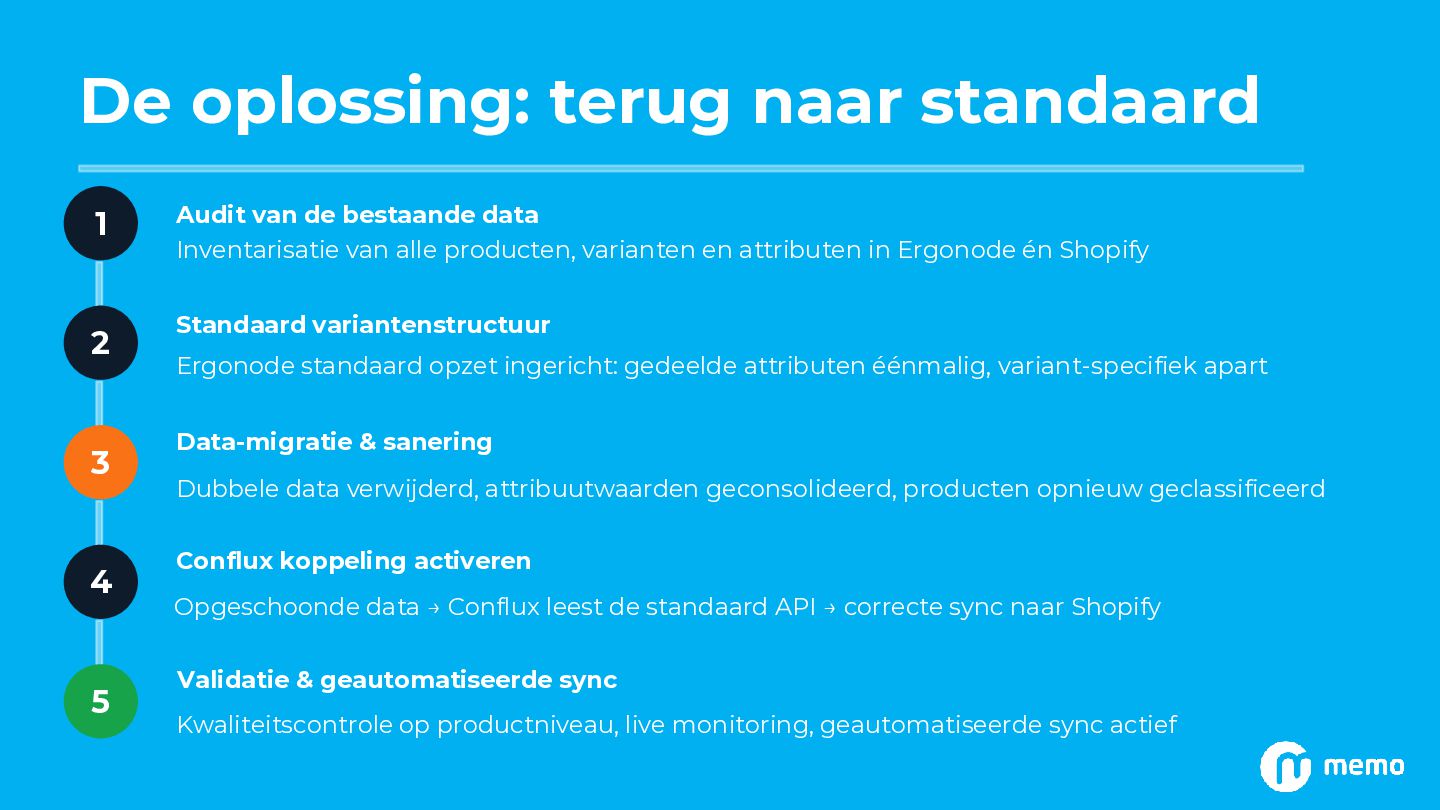 De oplossing: terug naar standaard

1
Audit van de bestaande data
Inventarisatie van alle producten, varianten en attributen in Ergonode én Shopify

2
Standaard variantenstructuur
Ergonode standaard opzet ingericht: gedeelde attributen éénmalig, variant-specifiek apart

3
Data-migratie & sanering
Dubbele data verwijderd, attribuutwaarden geconsolideerd, producten opnieuw geclassificeerd

4
Conflux koppeling activeren
Opgeschoonde data → Conflux leest de standaard API → correcte sync naar Shopify

5
Validatie & geautomatiseerde sync
Kwaliteitscontrole op productniveau, live monitoring, geautomatiseerde sync actief

memo